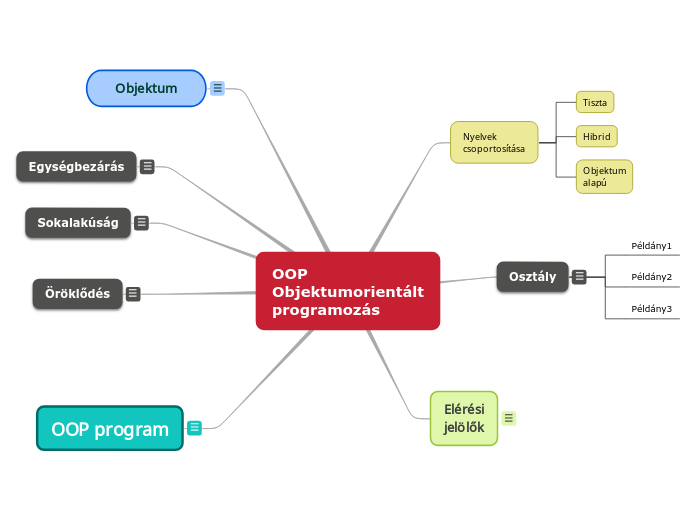 OOP Objektumorientált programozás

Objektum

Egységbezárás

Sokalakúság

Öröklődés

OOP program

Nyelvek csoportosítása

Tiszta

Hibrid

Objektum alapú

Osztály

Példány1

Példány2

Példány3

Elérési jelölők